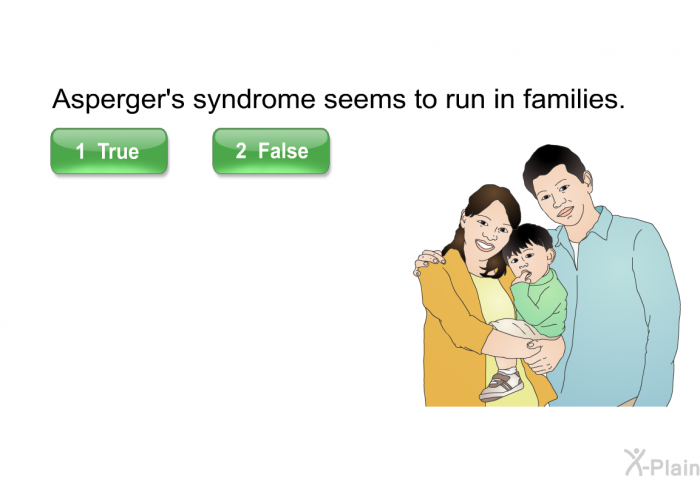 Asperger's syndrome seems to run in families.

1 True

2 False

X-Plain